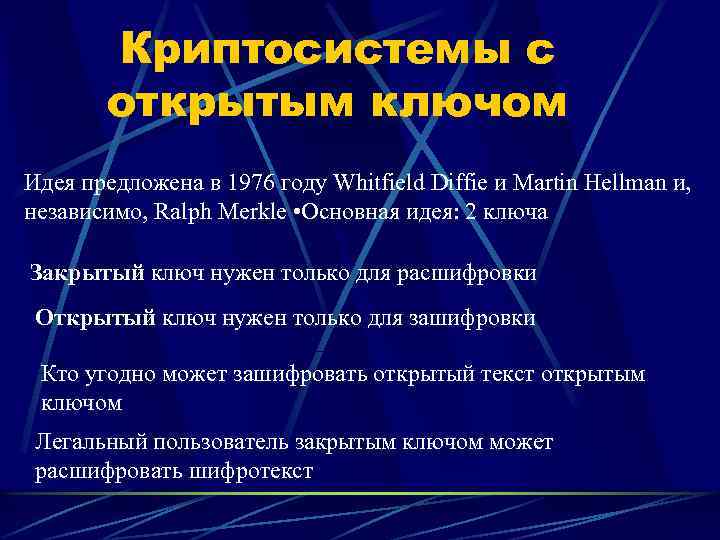 Криптосистемы с открытым ключом

Идея предложена в 1976 году Whitfield Diffie и Martin Hellman и, независимо, Ralph Merkle •Основная идея: 2 ключа

Закрытый ключ нужен только для расшифровки

Открытый ключ нужен только для зашифровки

Кто угодно может зашифровать открытый текст открытым ключом

Легальный пользователь закрытым ключом может расшифровать шифротекст